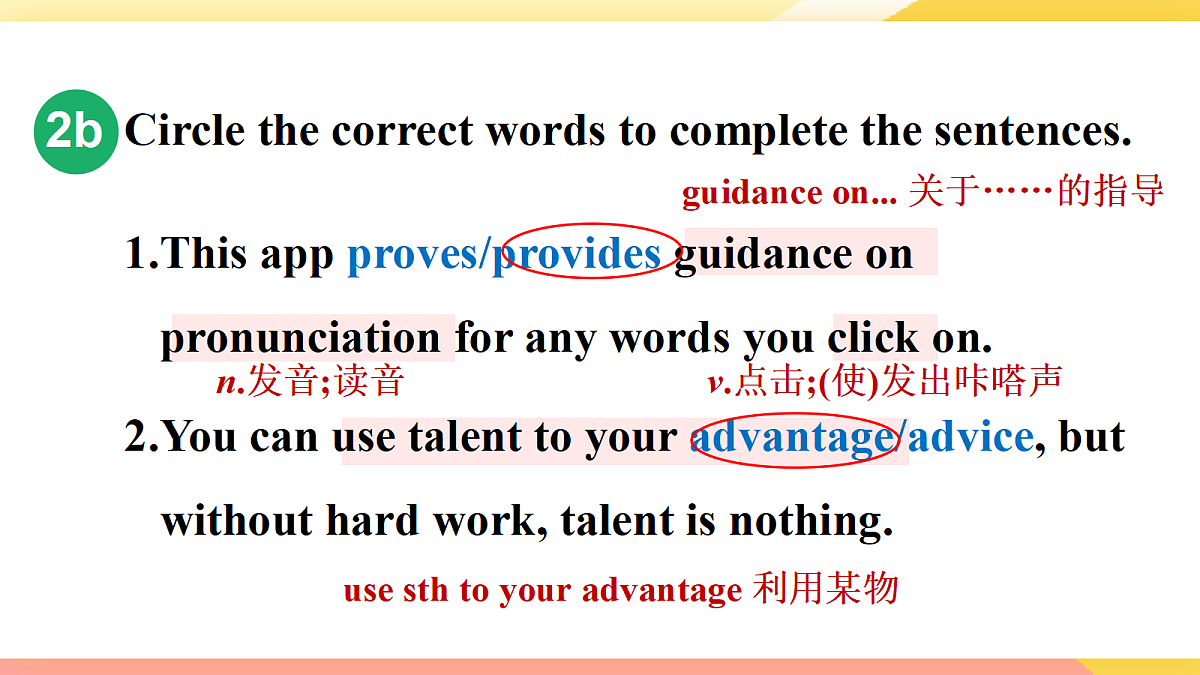 2b Circle the correct words to complete the sentences.

guidance on... 关于……的指导

1.This app proves/provides guidance on pronunciation for any words you click on.

n.发音;读音

v.点击;(使)发出咔嗒声

2.You can use talent to your advantage/advice, but without hard work, talent is nothing.

use sth to your advantage 利用某物